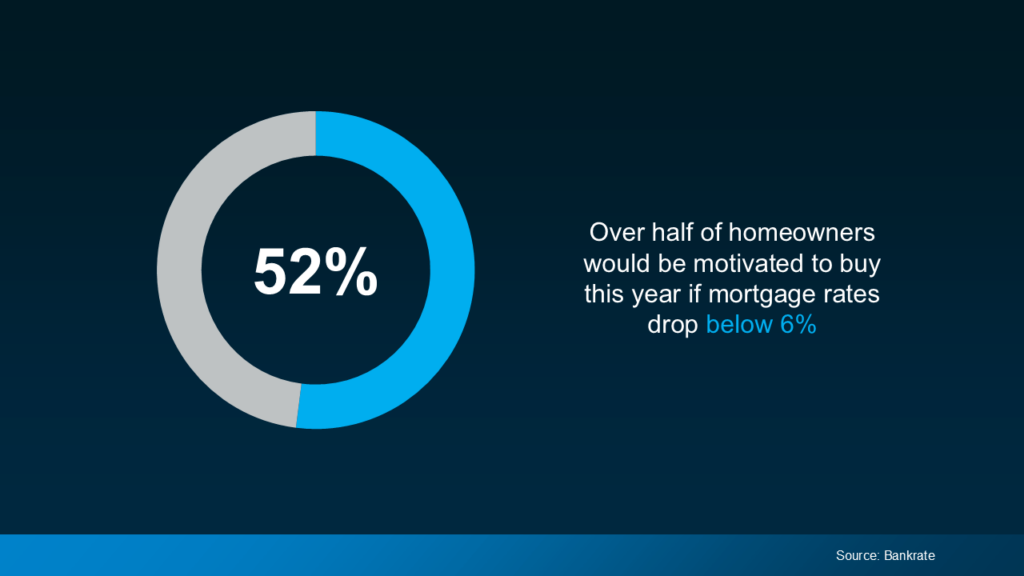 52%

Over half of homeowners would be motivated to buy this year if mortgage rates drop below 6%

Source: Bankrate